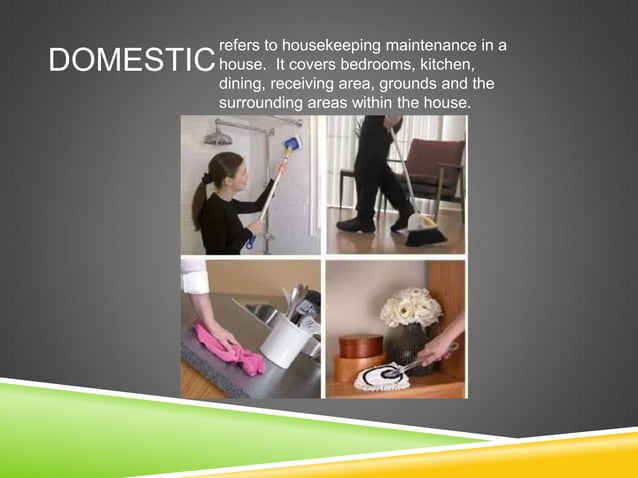 DOMESTIC refers to housekeeping maintenance in a house. It covers bedrooms, kitchen, dining, receiving area, grounds and the surrounding areas within the house.